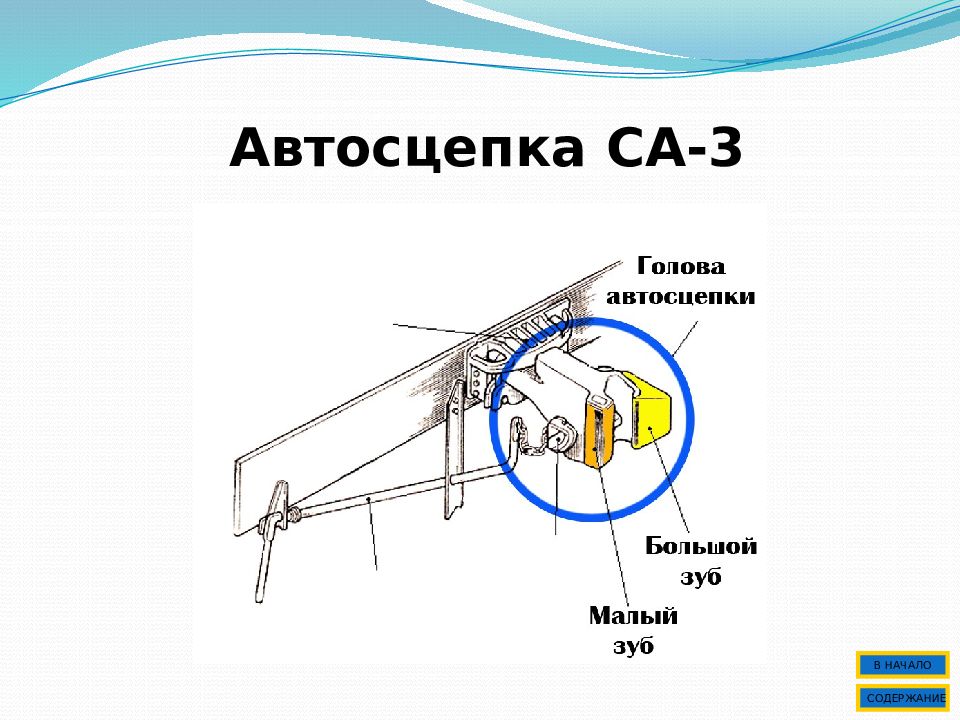 Автосцепка СА-3

Голова автосцепки

Большой зуб

Малый зуб

В НАЧАЛО

СОДЕРЖАНИЕ